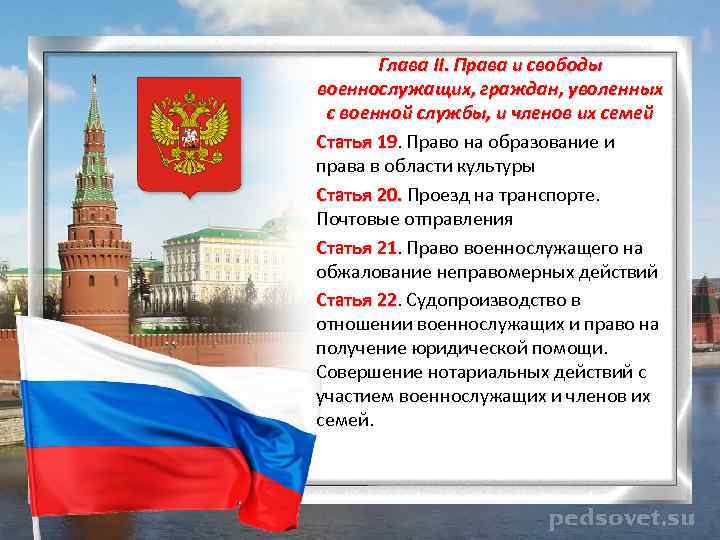 Глава II. Права и свободы военнослужащих, граждан, уволенных с военной службы, и членов их семей

Статья 19. Право на образование и права в области культуры

Статья 20. Проезд на транспорте. Почтовые отправления

Статья 21. Право военнослужащего на обжалование неправомерных действий

Статья 22. Судопроизводство в отношении военнослужащих и право на получение юридической помощи. Совершение нотариальных действий с участием военнослужащих и членов их семей.

pedsovet.su